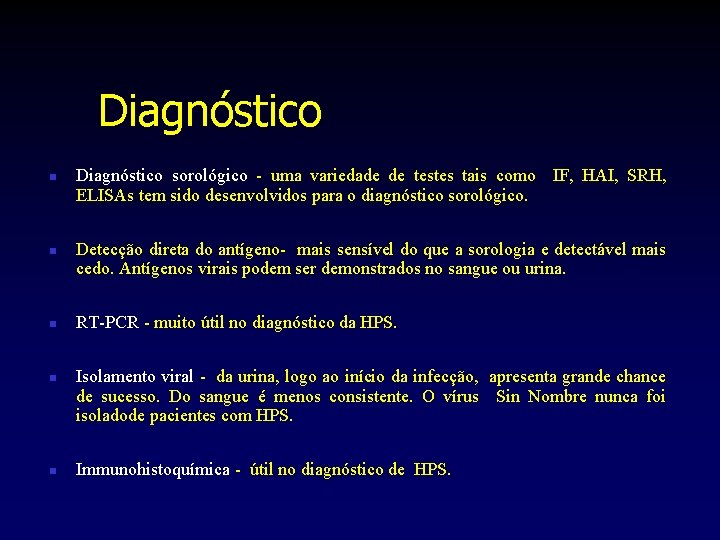 Diagnóstico

Diagnóstico sorológico - uma variedade de testes tais como IF, HAI, SRH, ELISAs tem sido desenvolvidos para o diagnóstico sorológico.

Detecção direta do antígeno- mais sensível do que a sorologia e detectável mais cedo. Antígenos virais podem ser demonstrados no sangue ou urina.

RT-PCR - muito útil no diagnóstico da HPS.

Isolamento viral - da urina, logo ao início da infecção, apresenta grande chance de sucesso. Do sangue é menos consistente. O vírus Sin Nombre nunca foi isoladode pacientes com HPS.

Immunohistoquímica - útil no diagnóstico de HPS.